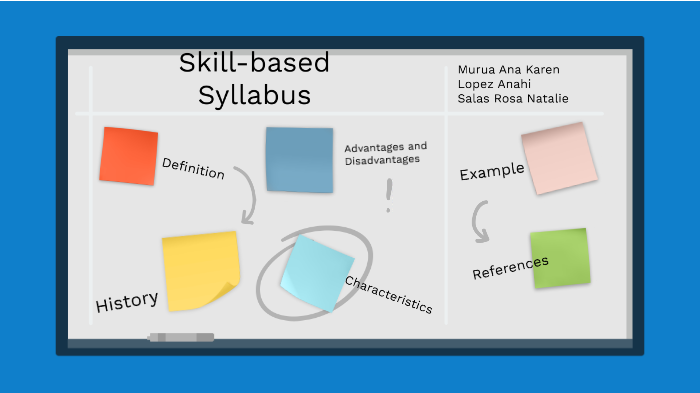 Skill-based Syllabus

Murua Ana Karen
Lopez Anahi
Salas Rosa Natalie

Definition

Advantages and Disadvantages

!

Example

History

Characteristics

References